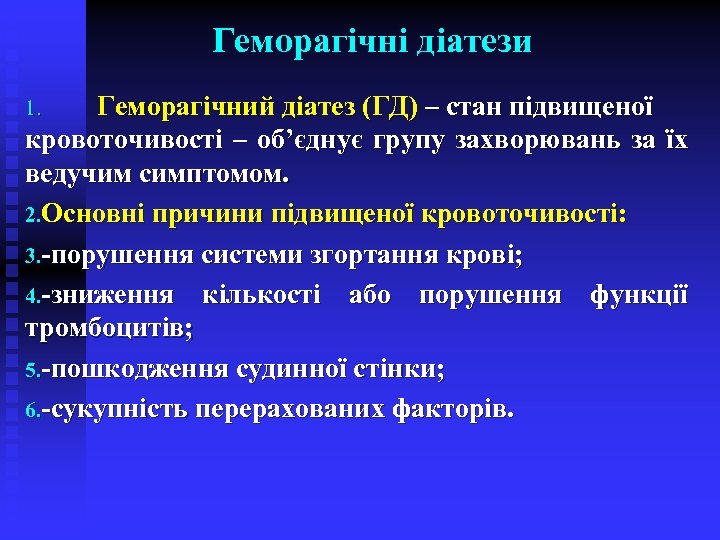 Геморагічні діатези

1. Геморагічний діатез (ГД) – стан підвищеної кровоточивості – об’єднує групу захворювань за їх ведучим симптомом.

2.Основні причини підвищеної кровоточивості:

3.-порушення системи згортання крові;

4.-зниження кількості або порушення функції тромбоцитів;

5.-пошкодження судинної стінки;

6.-сукупність перерахованих факторів.